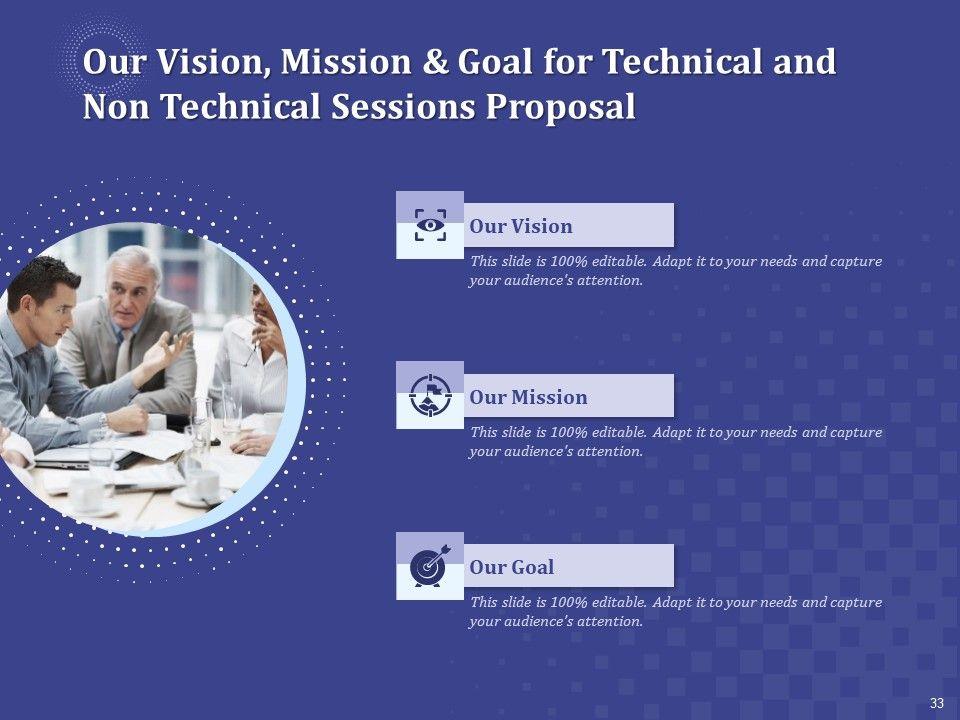 Our Vision, Mission & Goal for Technical and Non Technical Sessions Proposal

Our Vision

This slide is 100% editable. Adapt it to your needs and capture your audience's attention.

Our Mission

This slide is 100% editable. Adapt it to your needs and capture your audience's attention.

Our Goal

This slide is 100% editable. Adapt it to your needs and capture your audience's attention.

33